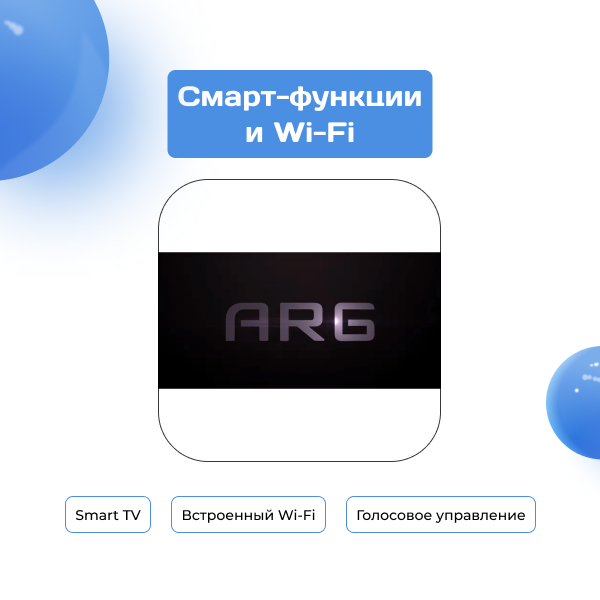 Смарт-функции и Wi-Fi

ARG

Smart TV

Встроенный Wi-Fi

Голосовое управление